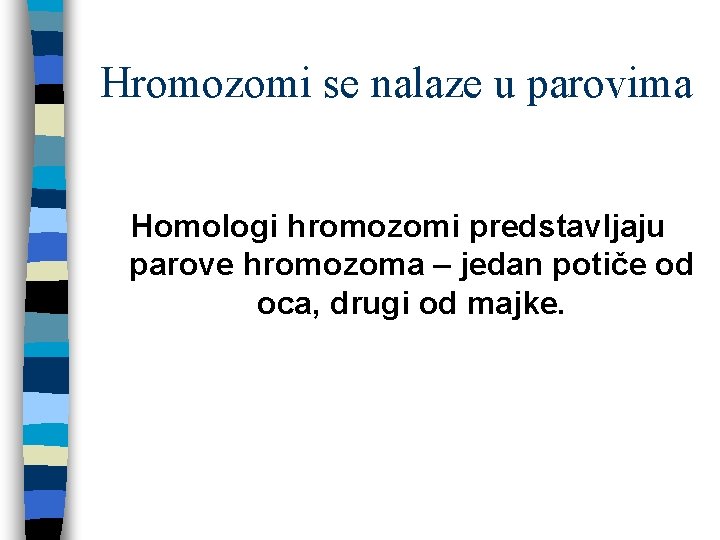 Hromozomi se nalaze u parovima

Homologi hromozomi predstavljaju parove hromozoma – jedan potiče od oca, drugi od majke.